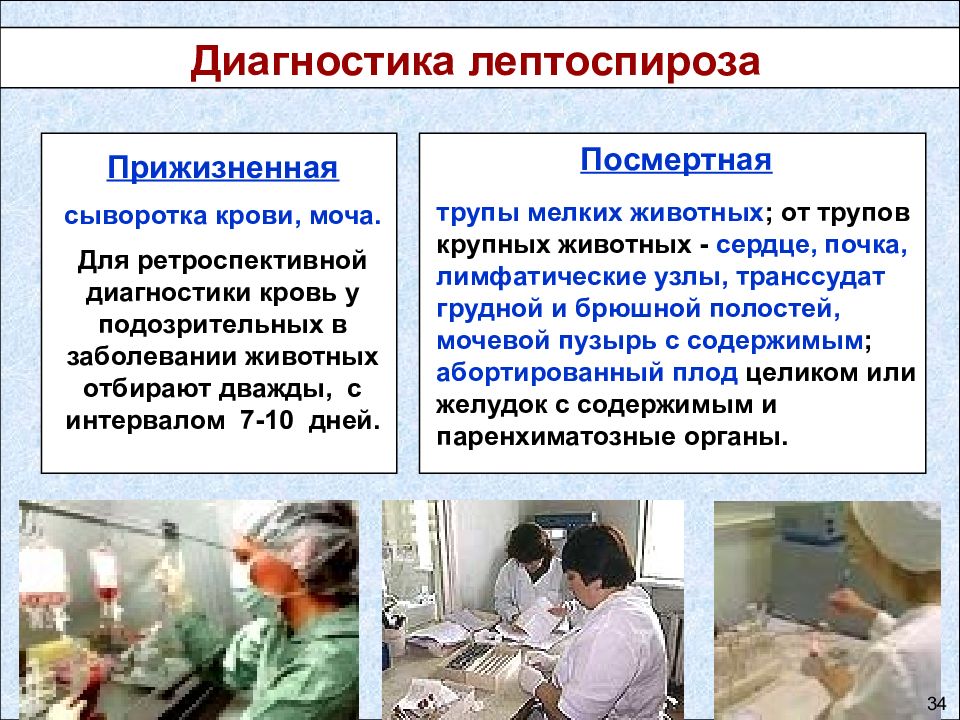 Диагностика лептоспироза

Прижизненная

сыворотка крови, моча.

Для ретроспективной диагностики кровь у подозрительных в заболевании животных отбирают дважды, с интервалом 7-10 дней.

Посмертная

трупы мелких животных; от трупов крупных животных - сердце, почка, лимфатические узлы, транссудат грудной и брюшной полостей, мочевой пузырь с содержимым; абортированный плод целиком или желудок с содержимым и паренхиматозные органы.

34